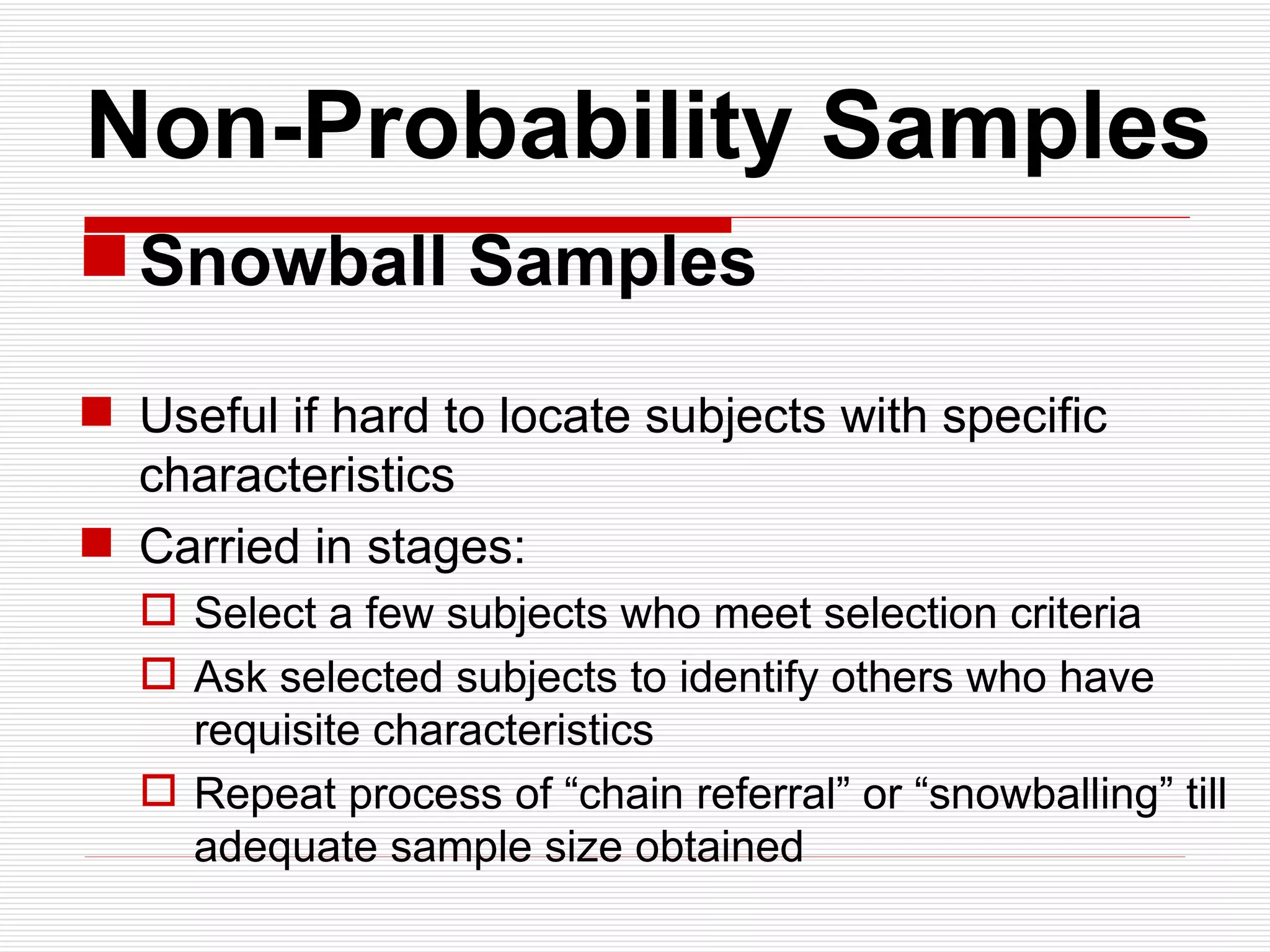 Non-Probability Samples

Snowball Samples

Useful if hard to locate subjects with specific characteristics

Carried in stages:

Select a few subjects who meet selection criteria

Ask selected subjects to identify others who have requisite characteristics

Repeat process of “chain referral” or “snowballing” till adequate sample size obtained